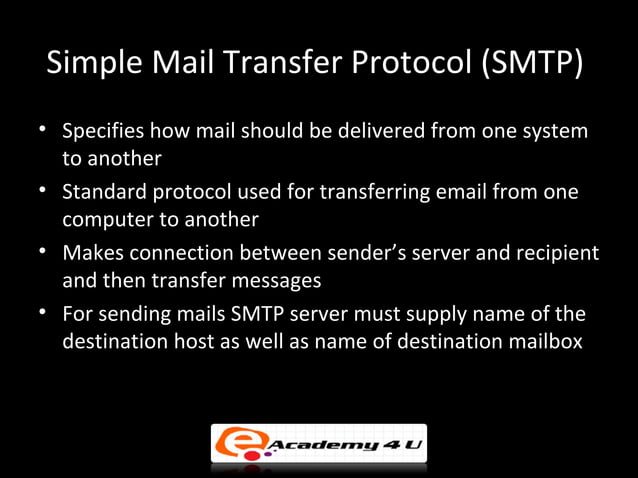 Simple Mail Transfer Protocol (SMTP)

• Specifies how mail should be delivered from one system to another

• Standard protocol used for transferring email from one computer to another

• Makes connection between sender's server and recipient and then transfer messages

• For sending mails SMTP server must supply name of the destination host as well as name of destination mailbox

e Academy 4 U